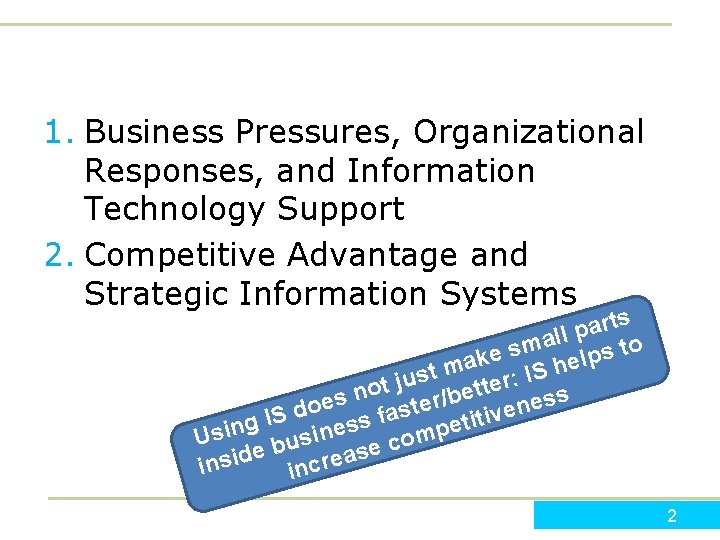 1. Business Pressures, Organizational Responses, and Information Technology Support
2. Competitive Advantage and Strategic Information Systems

Using IS does not just make small parts inside business faster/better: IS helps to increase competitiveness

2